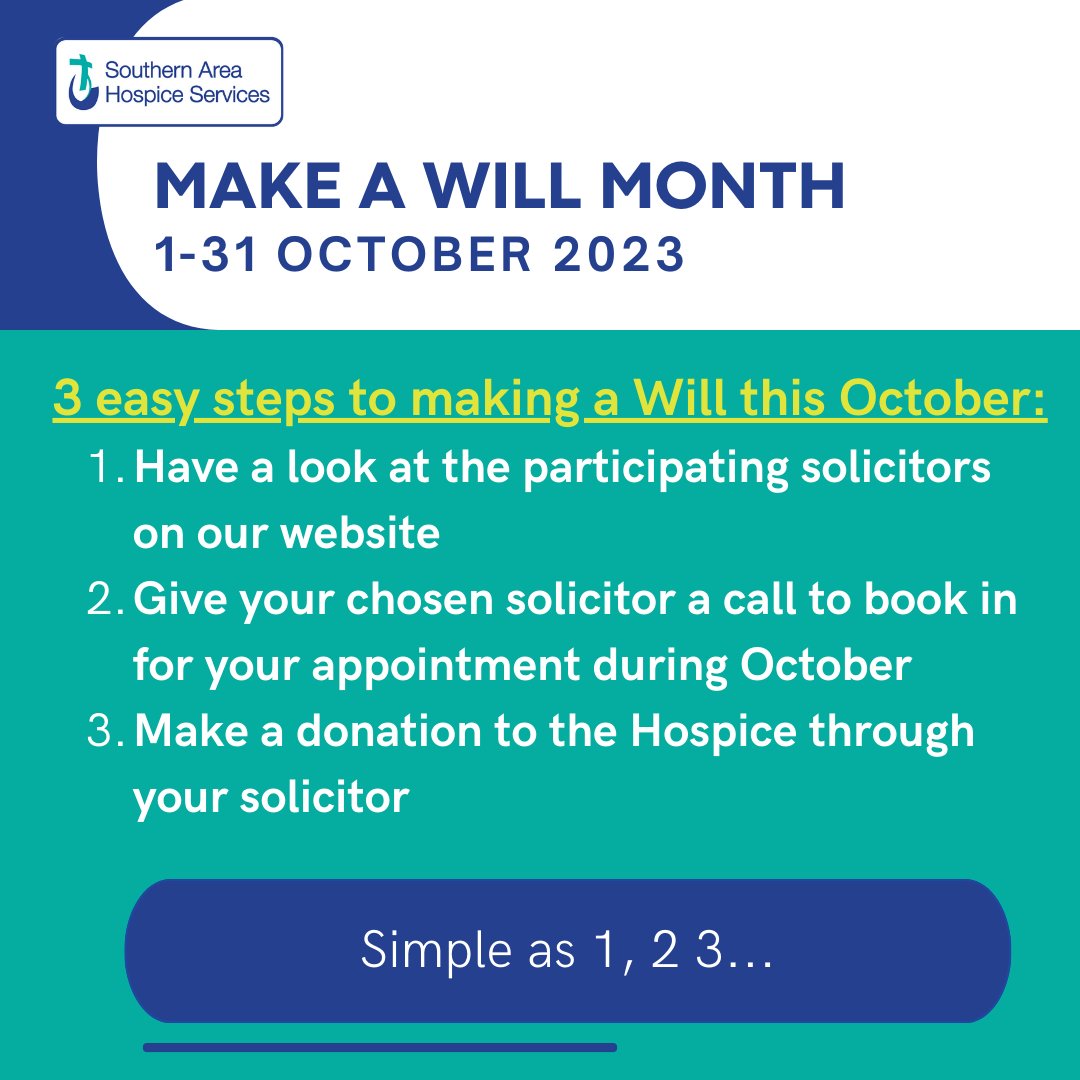 Southern Area Hospice Services

MAKE A WILL MONTH
1-31 OCTOBER 2023

3 easy steps to making a Will this October:

1. Have a look at the participating solicitors on our website
2. Give your chosen solicitor a call to book in for your appointment during October
3. Make a donation to the Hospice through your solicitor

Simple as 1, 2 3...